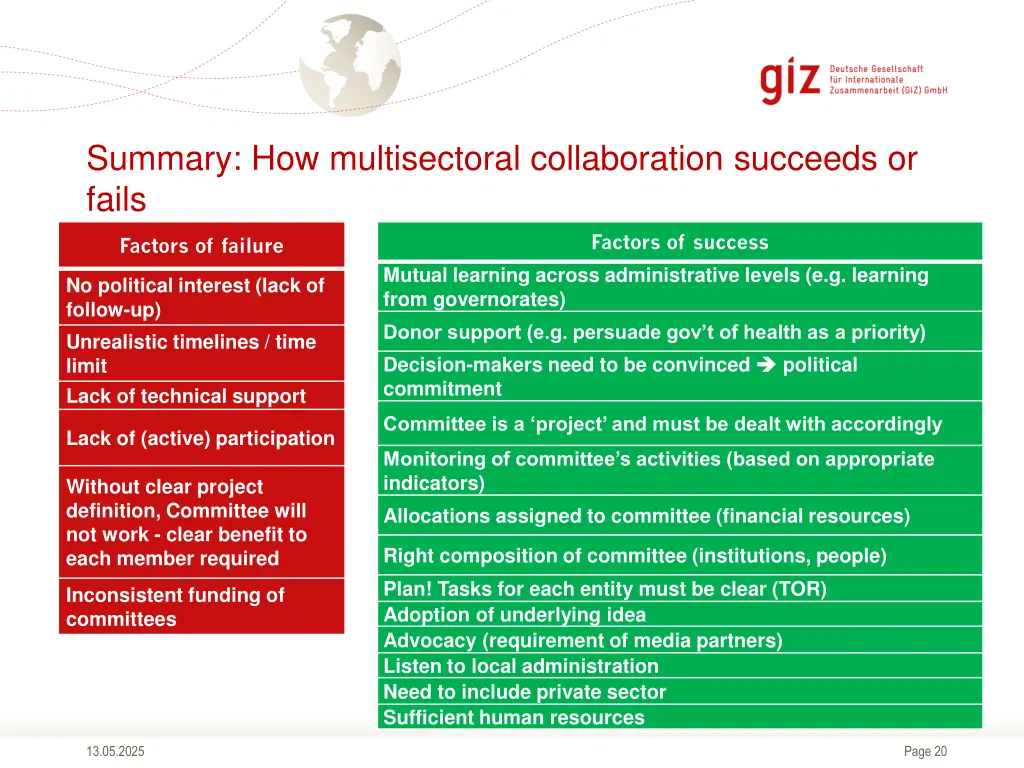 giz Deutsche Gesellschaft für Internationale Zusammenarbeit (GIZ) GmbH

Summary: How multisectoral collaboration succeeds or fails

| Factors of failure |
|---|
| No political interest (lack of follow-up) |
| Unrealistic timelines / time limit |
| Lack of technical support |
| Lack of (active) participation |
| Without clear project definition, Committee will not work - clear benefit to each member required |
| Inconsistent funding of committees |

| Factors of success |
|---|
| Mutual learning across administrative levels (e.g. learning from governorates) |
| Donor support (e.g. persuade gov't of health as a priority) |
| Decision-makers need to be convinced ➔ political commitment |
| Committee is a 'project' and must be dealt with accordingly |
| Monitoring of committee's activities (based on appropriate indicators) |
| Allocations assigned to committee (financial resources) |
| Right composition of committee (institutions, people) |
| Plan! Tasks for each entity must be clear (TOR) |
| Adoption of underlying idea |
| Advocacy (requirement of media partners) |
| Listen to local administration |
| Need to include private sector |
| Sufficient human resources |

13.05.2025

Page 20